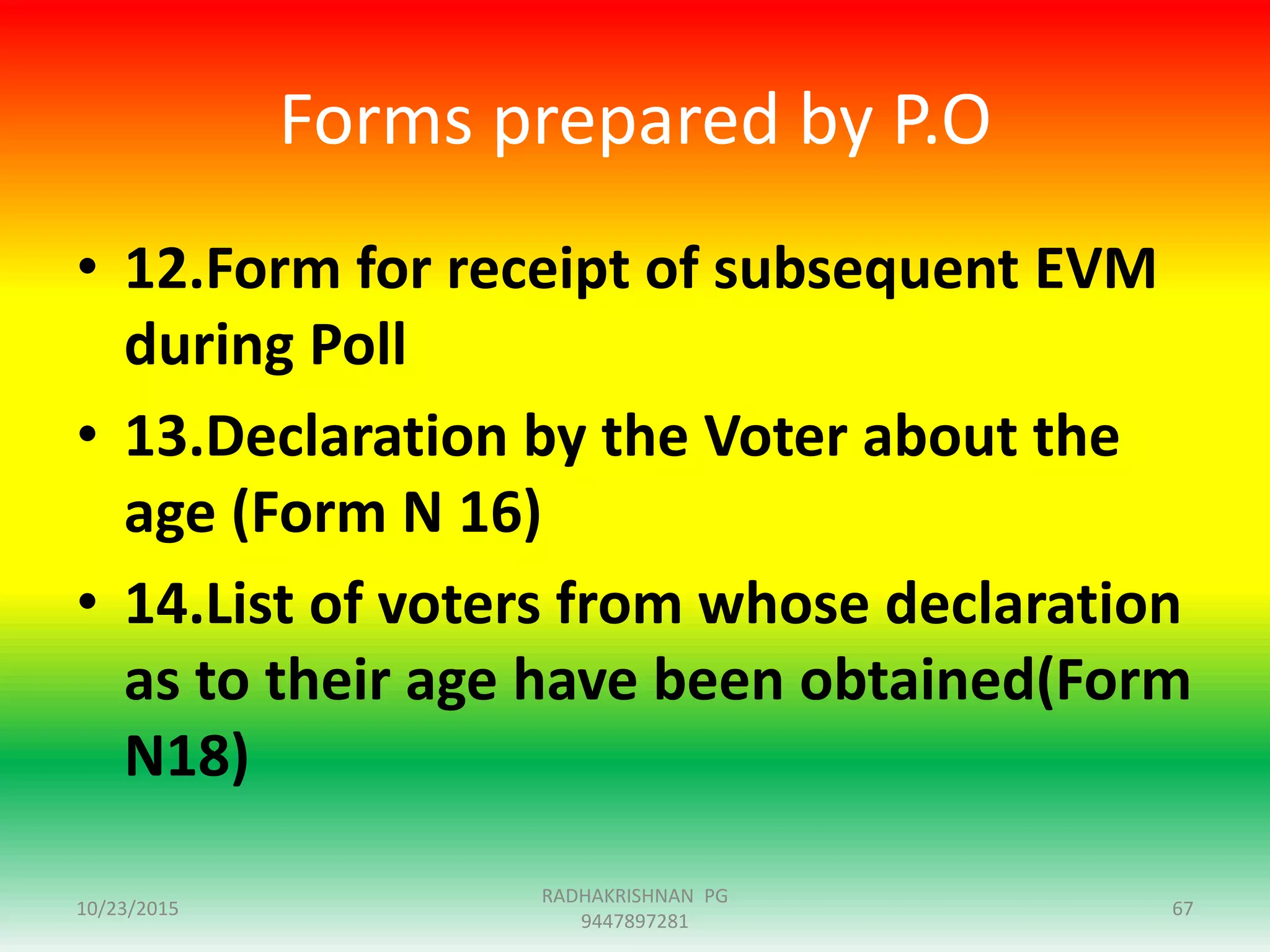 Forms prepared by P.O

• 12.Form for receipt of subsequent EVM during Poll
• 13.Declaration by the Voter about the age (Form N 16)
• 14.List of voters from whose declaration as to their age have been obtained(Form N18)

10/23/2015

RADHAKRISHNAN PG
9447897281

67